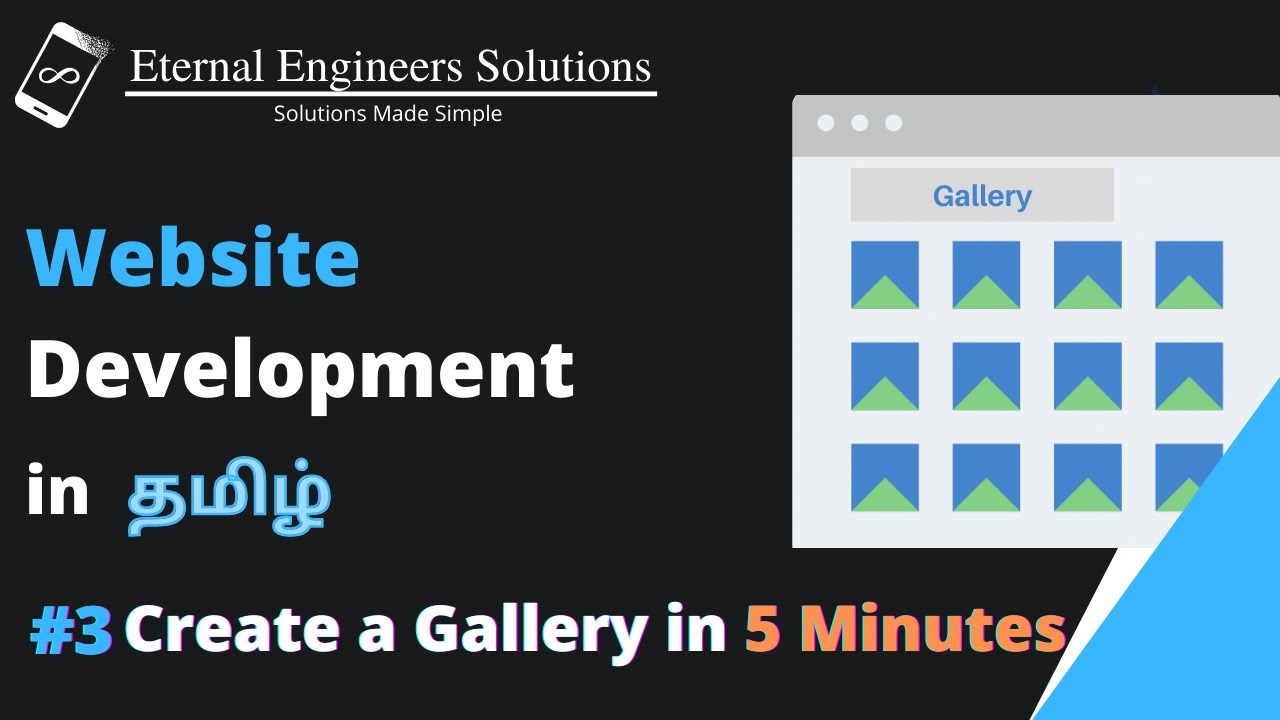 Eternal Engineers Solutions
Solutions Made Simple

Website Development in தமிழ்

Gallery

#3 Create a Gallery in 5 Minutes